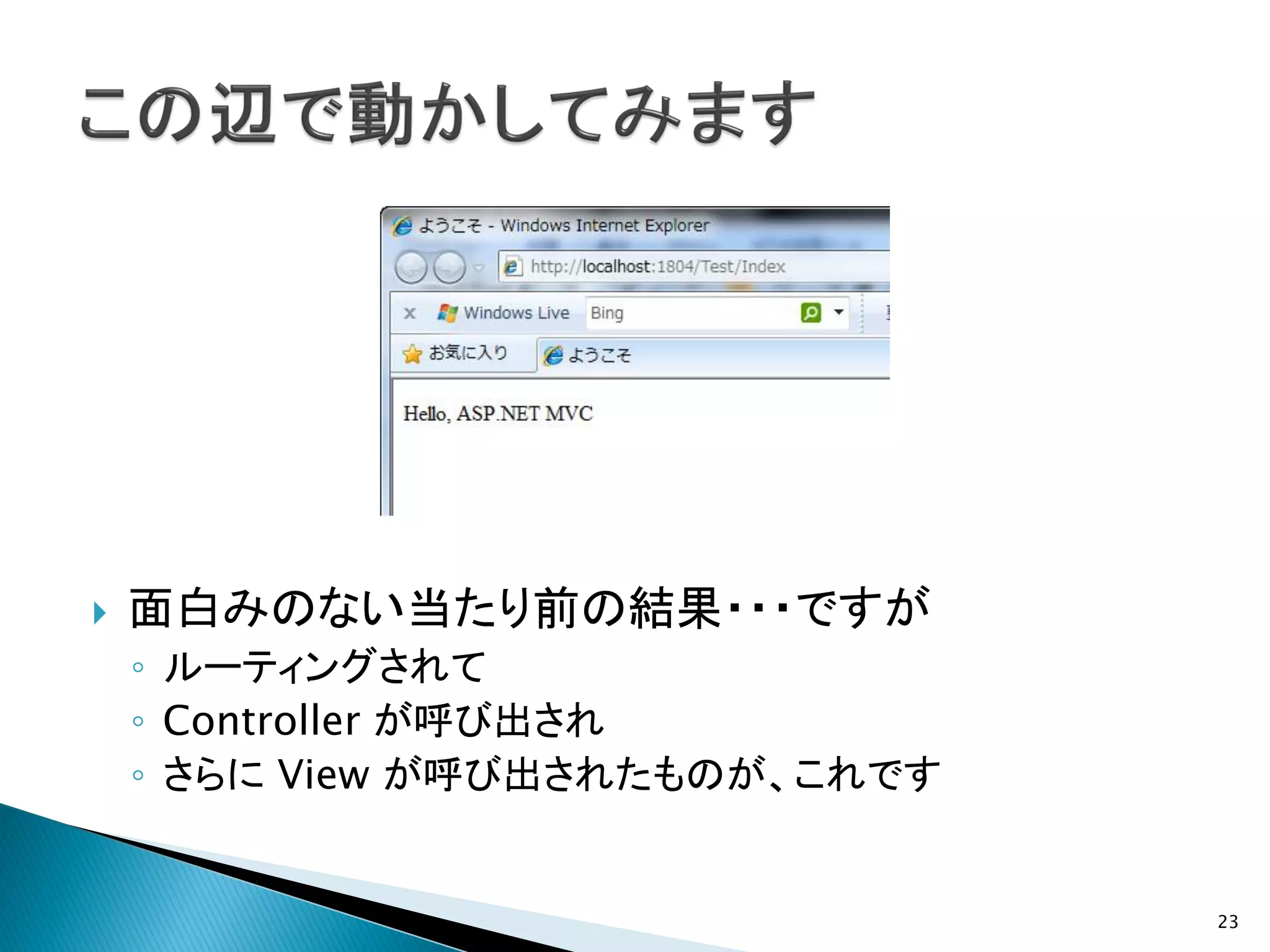 この辺で動かしてみます

ようこそ - Windows Internet Explorer

http://localhost:1804/Test/Index

Windows Live

Bing

お気に入り

ようこそ

Hello, ASP.NET MVC

面白みのない当たり前の結果・・・ですが

◦ ルーティングされて
◦ Controller が呼び出され
◦ さらに View が呼び出されたものが、これです

23